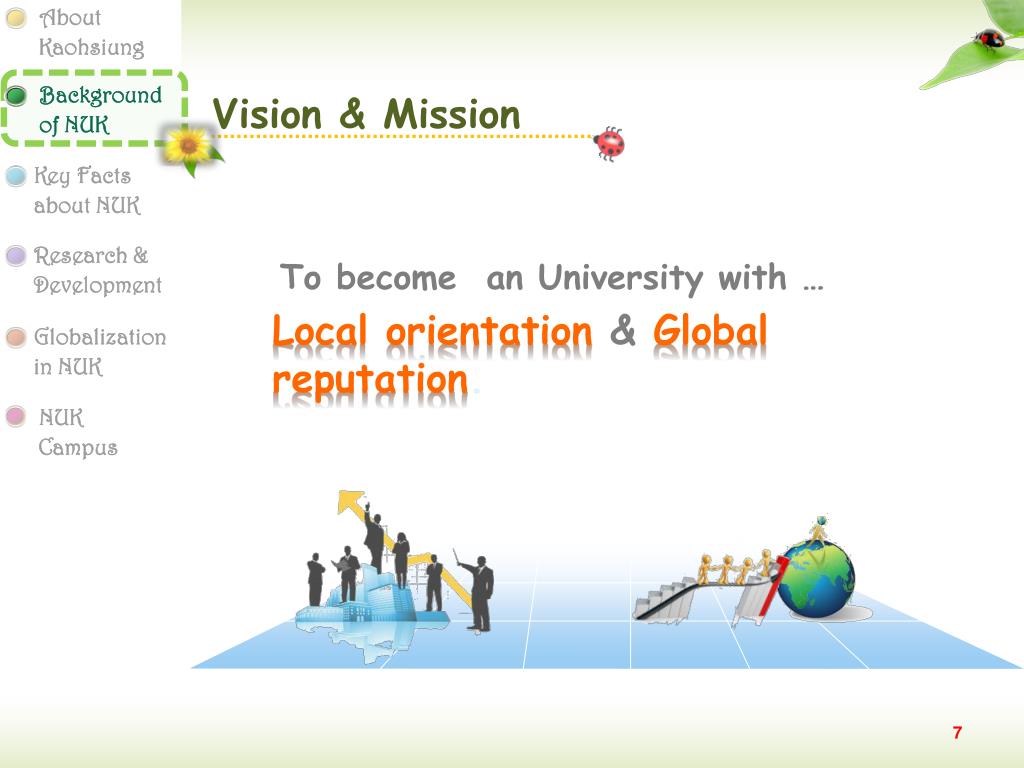 About Kaohsiung

Background of NUK

Key Facts about NUK

Research & Development

Globalization in NUK

NUK Campus

Vision & Mission

To become an University with …
Local orientation & Global reputation.

7